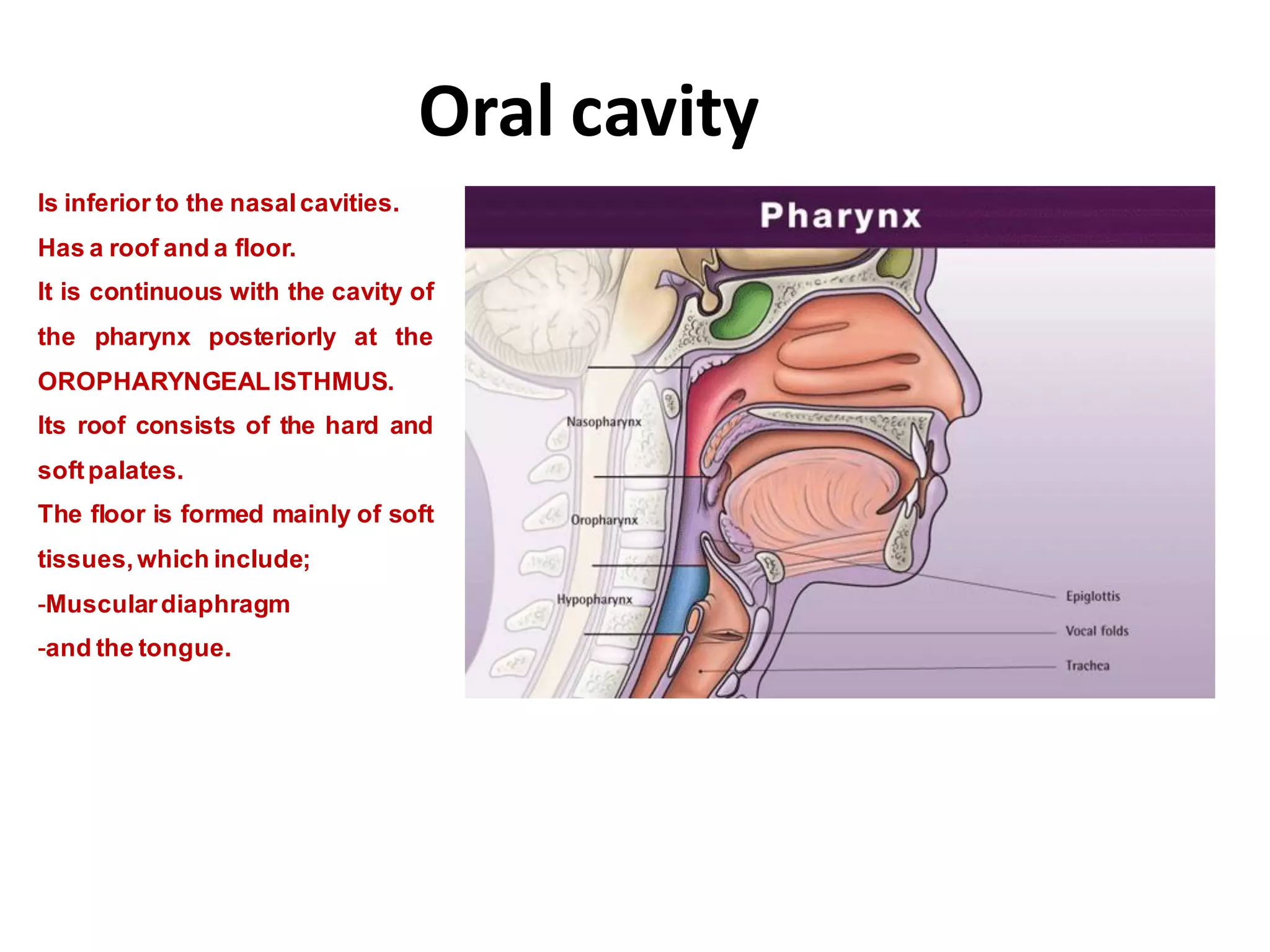 Oral cavity

Is inferior to the nasal cavities.

Has a roof and a floor.

It is continuous with the cavity of the pharynx posteriorly at the OROPHARYNGEAL ISTHMUS.

Its roof consists of the hard and soft palates.

The floor is formed mainly of soft tissues, which include;

-Muscular diaphragm

-and the tongue.

Pharynx

Nasopharynx

Oropharynx

Hypopharynx

Epiglottis

Vocal folds

Trachea